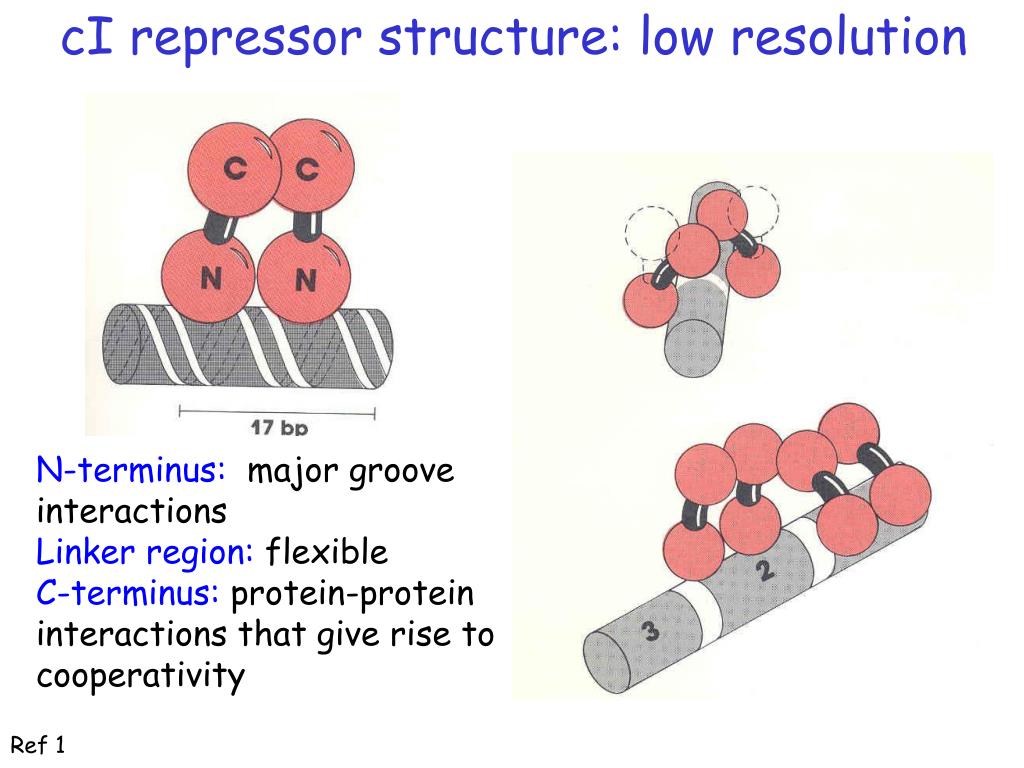 cI repressor structure: low resolution

C C
N N

17 bp

N-terminus: major groove interactions
Linker region: flexible
C-terminus: protein-protein interactions that give rise to cooperativity

2
3

Ref 1